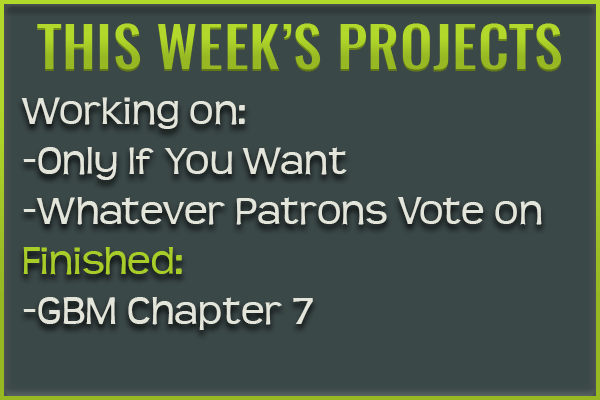 THIS WEEK'S PROJECTS

Working on:
-Only If You Want
-Whatever Patrons Vote on

Finished:
-GBM Chapter 7